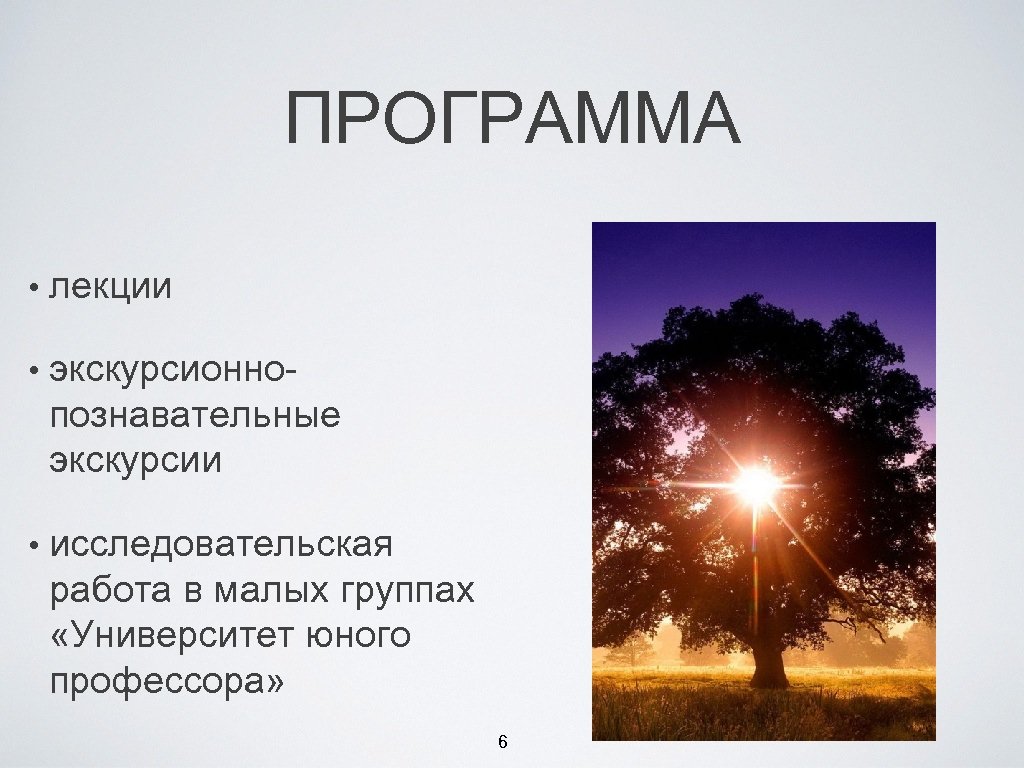 ПРОГРАММА

• лекции

• экскурсионно-познавательные экскурсии

• исследовательская работа в малых группах «Университет юного профессора»

6